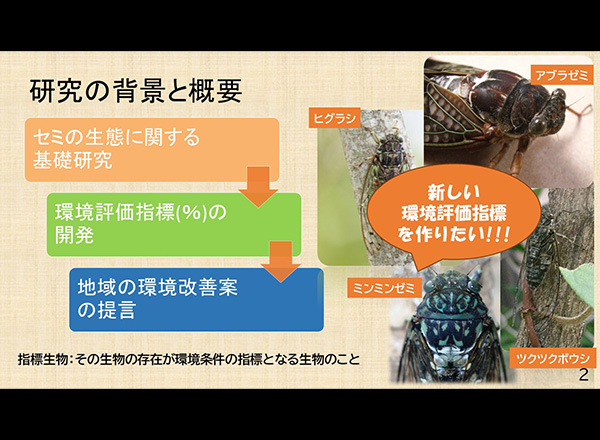 研究の背景と概要

セミの生態に関する基礎研究

環境評価指標(%)の開発

地域の環境改善案の提言

指標生物：その生物の存在が環境条件の指標となる生物のこと

ヒグラシ

アブラゼミ

新しい環境評価指標を作りたい!!!

ミンミンゼミ

ツクツクボウシ

2